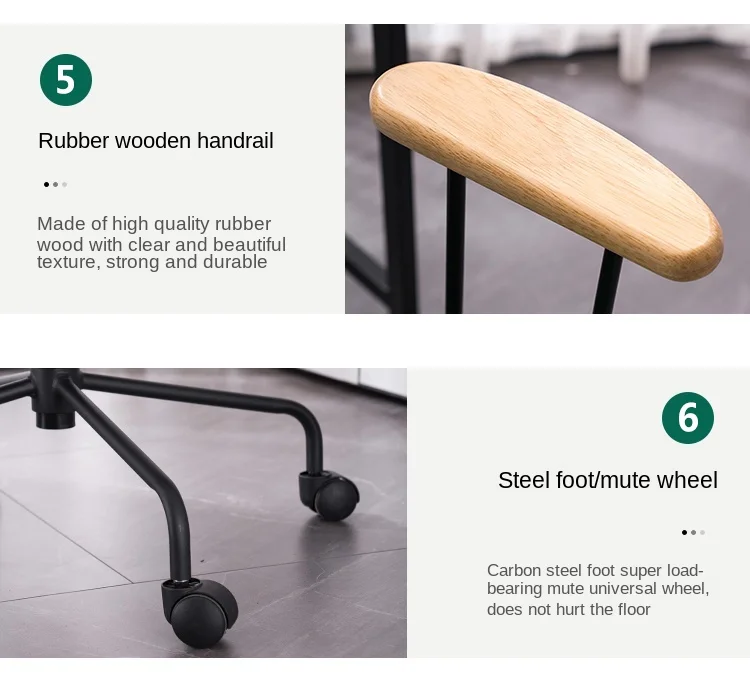 5

Rubber wooden handrail

Made of high quality rubber wood with clear and beautiful texture, strong and durable

6

Steel foot/mute wheel

Carbon steel foot super load-bearing mute universal wheel, does not hurt the floor